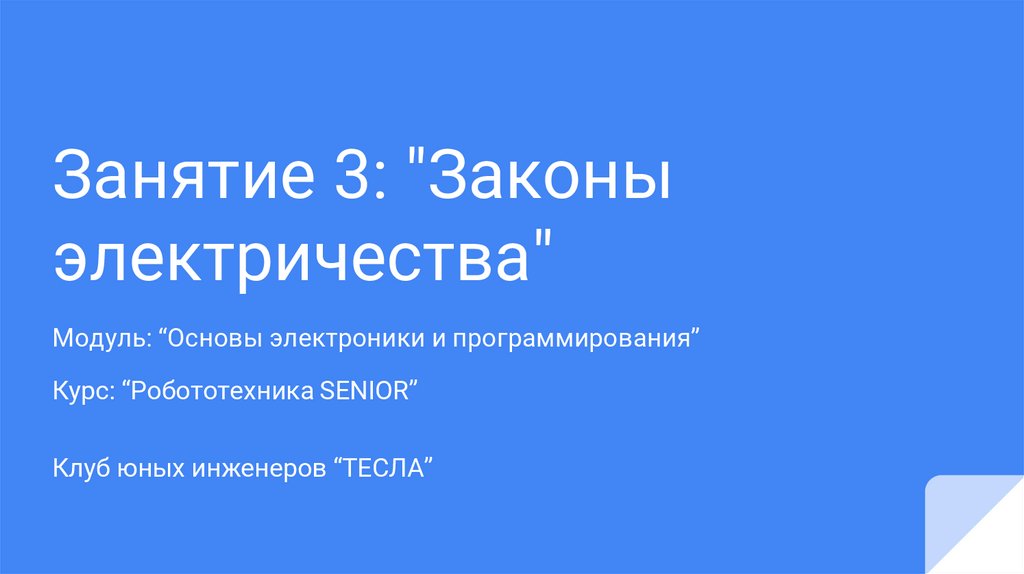 Занятие 3: "Законы электричества"

Модуль: “Основы электроники и программирования”

Курс: “Робототехника SENIOR”

Клуб юных инженеров “ТЕСЛА”